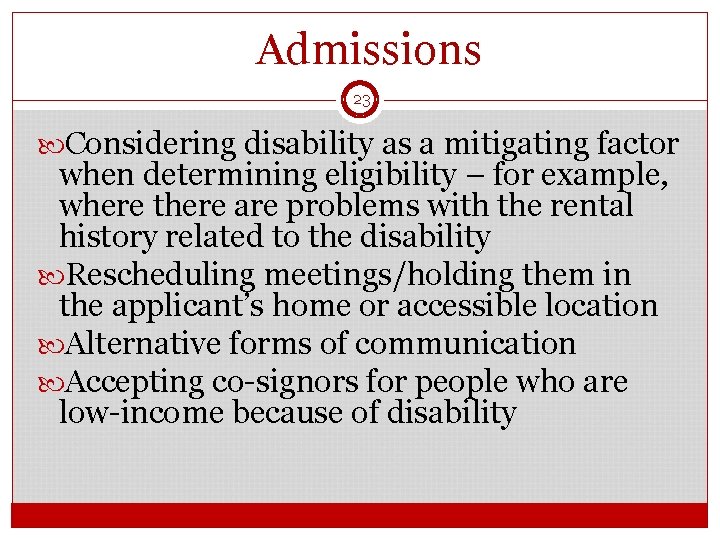 Admissions

23

Considering disability as a mitigating factor when determining eligibility – for example, where there are problems with the rental history related to the disability

Rescheduling meetings/holding them in the applicant's home or accessible location

Alternative forms of communication

Accepting co-signors for people who are low-income because of disability